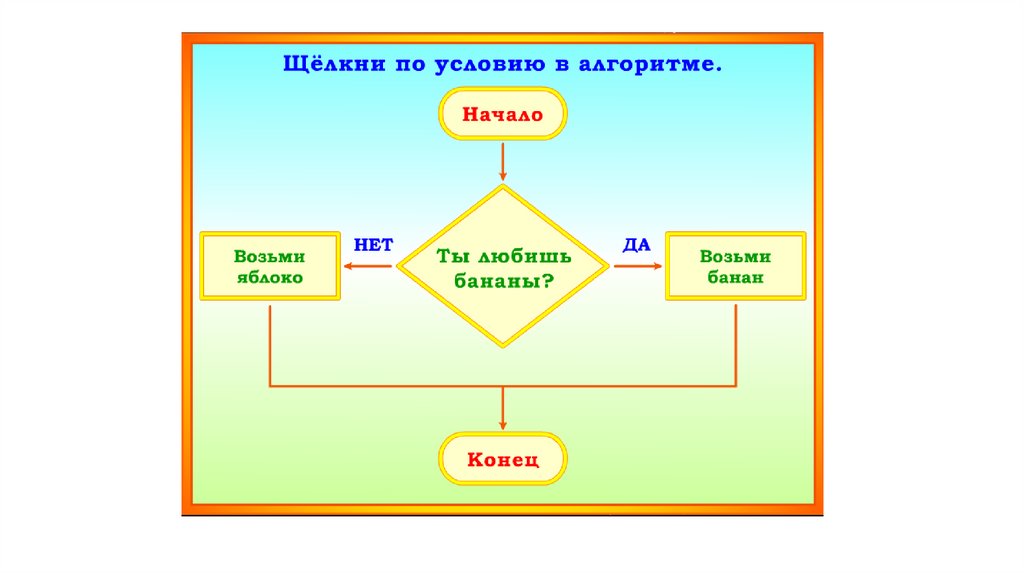 Щёлкни по условию в алгоритме.

Начало

Ты любишь бананы?

НЕТ

ДА

Возьми яблоко

Возьми банан

Конец